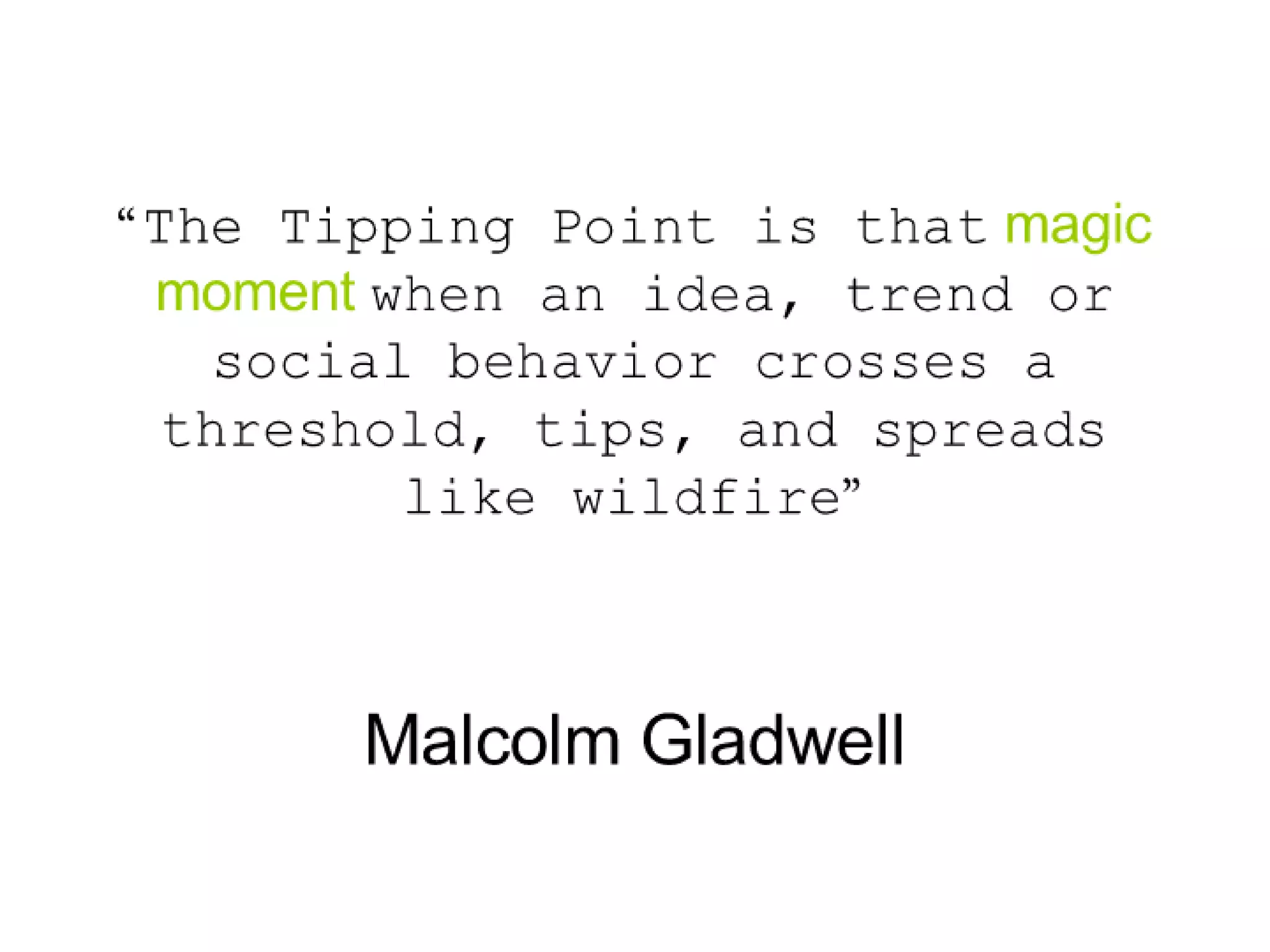 “The Tipping Point is that magic moment when an idea, trend or social behavior crosses a threshold, tips, and spreads like wildfire”

Malcolm Gladwell